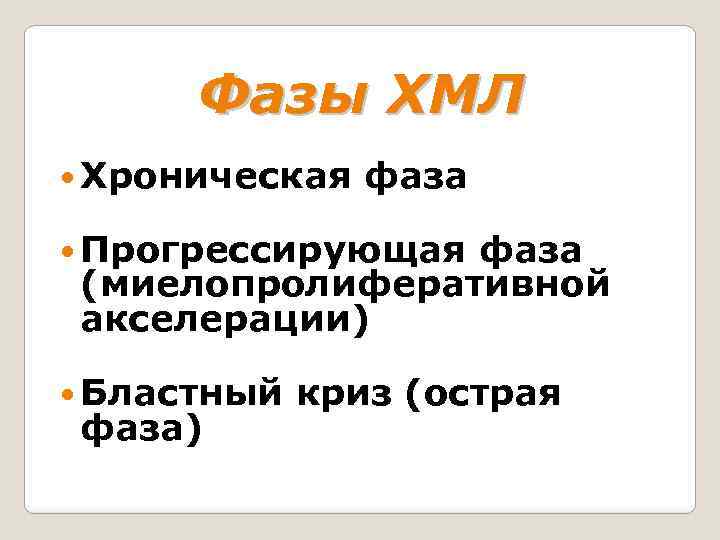 Фазы ХМЛ

• Хроническая фаза

• Прогрессирующая фаза (миелопролиферативной акселерации)

• Бластный криз (острая фаза)